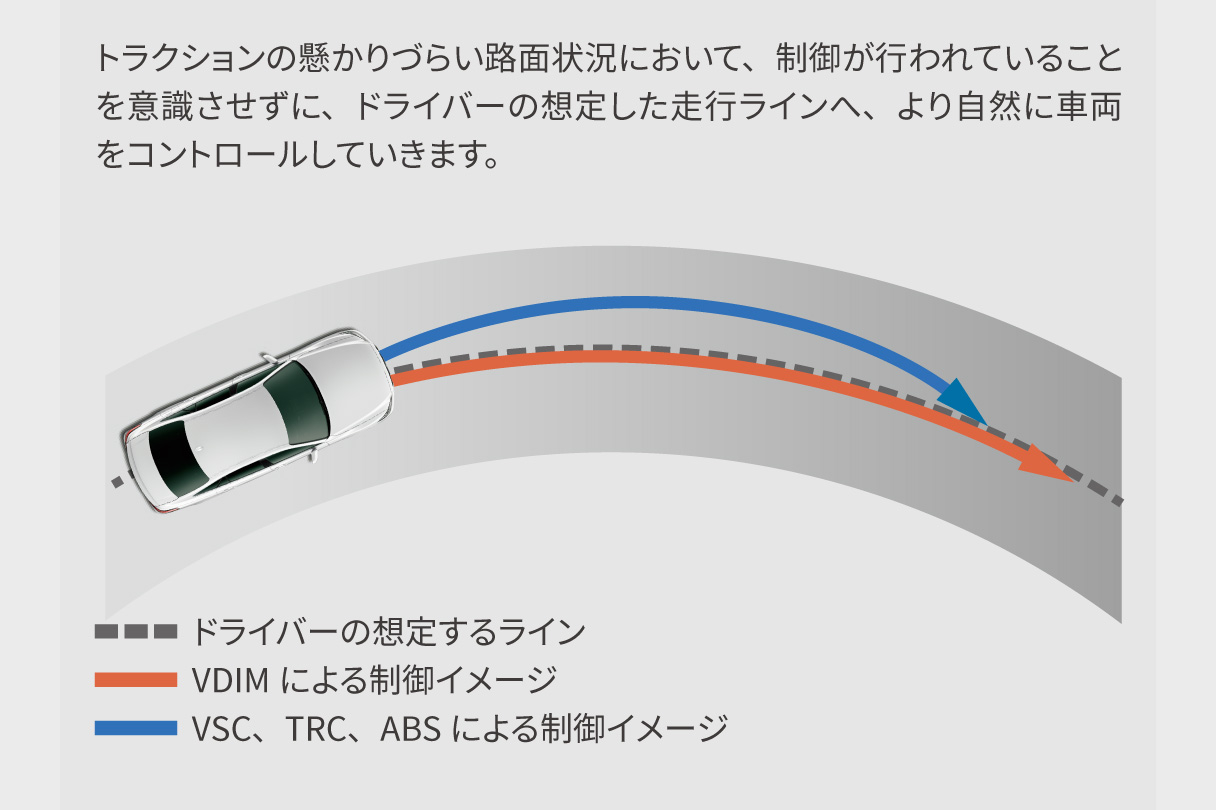 トラクションの懸かりづらい路面状況において、制御が行われていることを意識させずに、ドライバーの想定した走行ラインへ、より自然に車両をコントロールしていきます。

ドライバーの想定するライン
VDIM による制御イメージ
VSC、TRC、ABS による制御イメージ